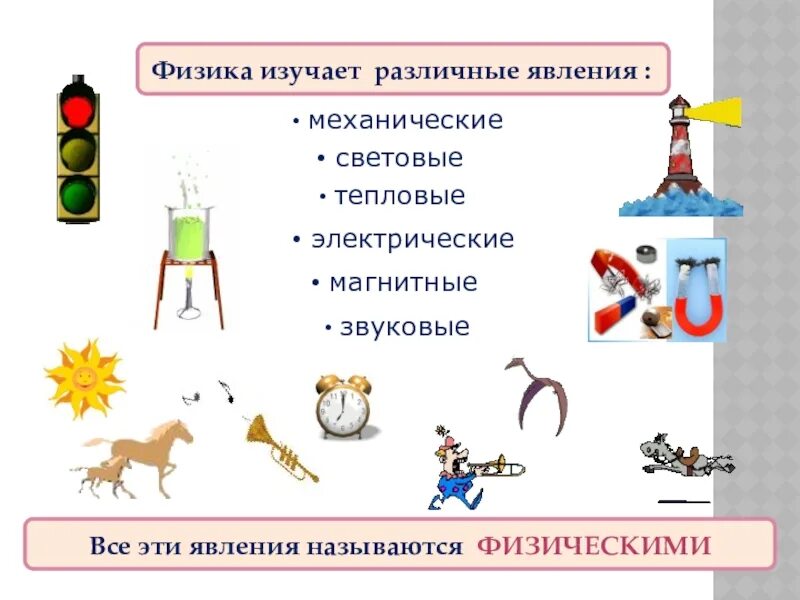 Физика изучает различные явления :

• механические
• световые
• тепловые
• электрические
• магнитные
• звуковые

Все эти явления называются ФИЗИЧЕСКИМИ